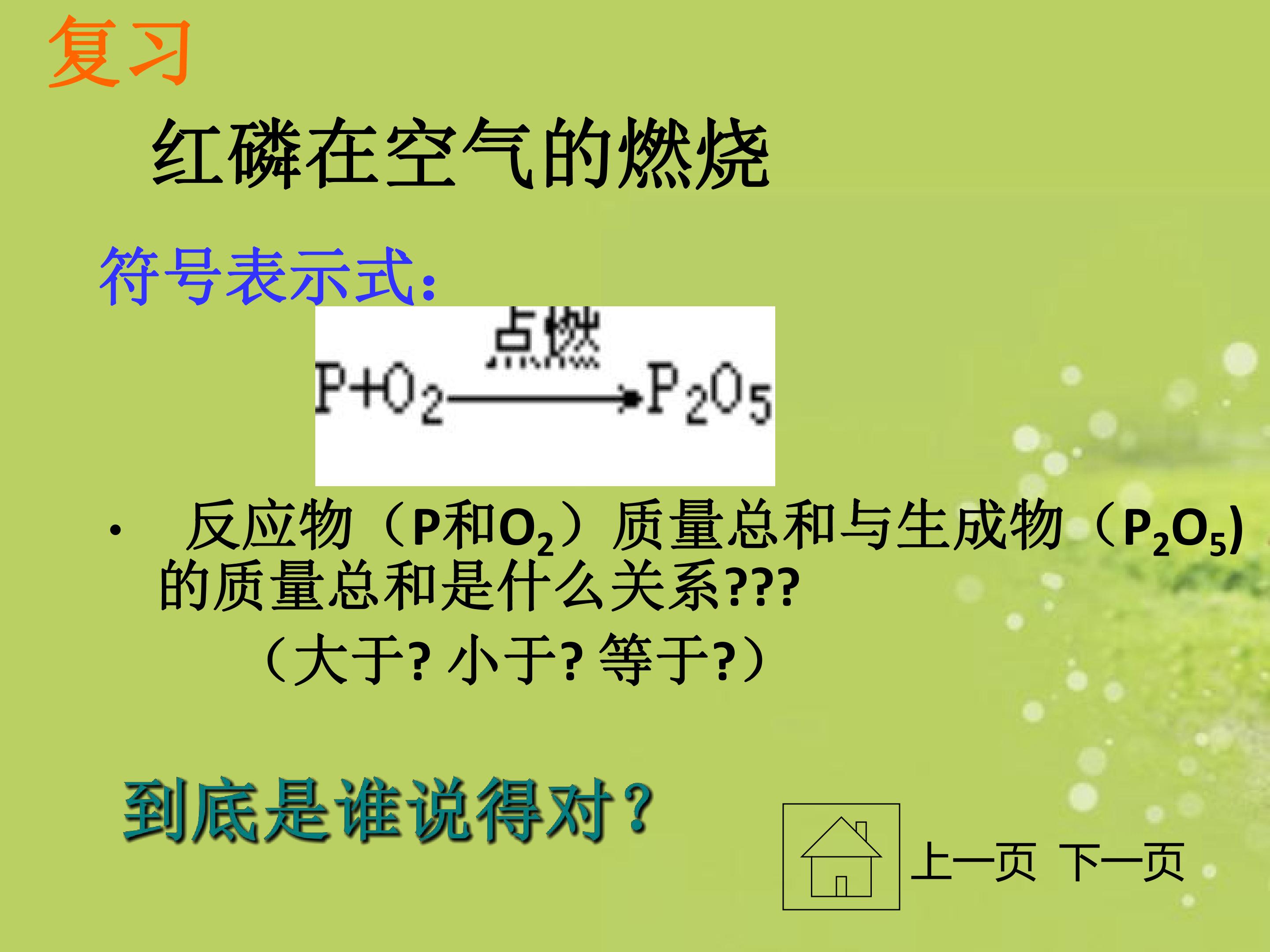 复习

红磷在空气的燃烧

符号表示式:

$P+O_2 \xrightarrow{点燃} P_2O_5$

• 反应物（P和$O_2$）质量总和与生成物（$P_2O_5$)的质量总和是什么关系???

（大于? 小于? 等于?）

到底是谁说得对?

上一页 下一页